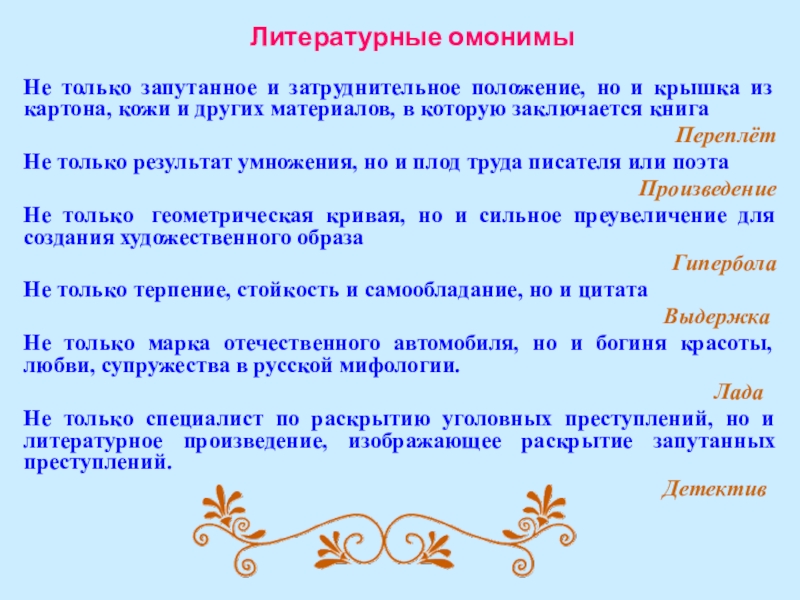 Литературные омонимы

Не только запутанное и затруднительное положение, но и крышка из картона, кожи и других материалов, в которую заключается книга

Переплёт

Не только результат умножения, но и плод труда писателя или поэта

Произведение

Не только геометрическая кривая, но и сильное преувеличение для создания художественного образа

Гипербола

Не только терпение, стойкость и самообладание, но и цитата

Выдержка

Не только марка отечественного автомобиля, но и богиня красоты, любви, супружества в русской мифологии.

Лада

Не только специалист по раскрытию уголовных преступлений, но и литературное произведение, изображающее раскрытие запутанных преступлений.

Детектив